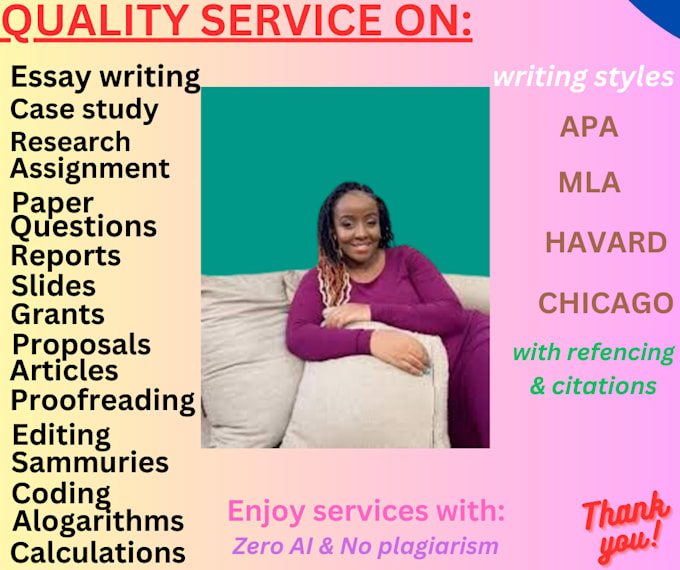 QUALITY SERVICE ON:

Essay writing
Case study
Research Assignment
Paper Questions
Reports
Slides
Grants
Proposals
Articles
Proofreading
Editing
Sammuries
Coding
Alogarithms
Calculations

writing styles

APA

MLA

HAVARD

CHICAGO

with refencing & citations

Enjoy services with:
Zero AI & No plagiarism

Thank you!